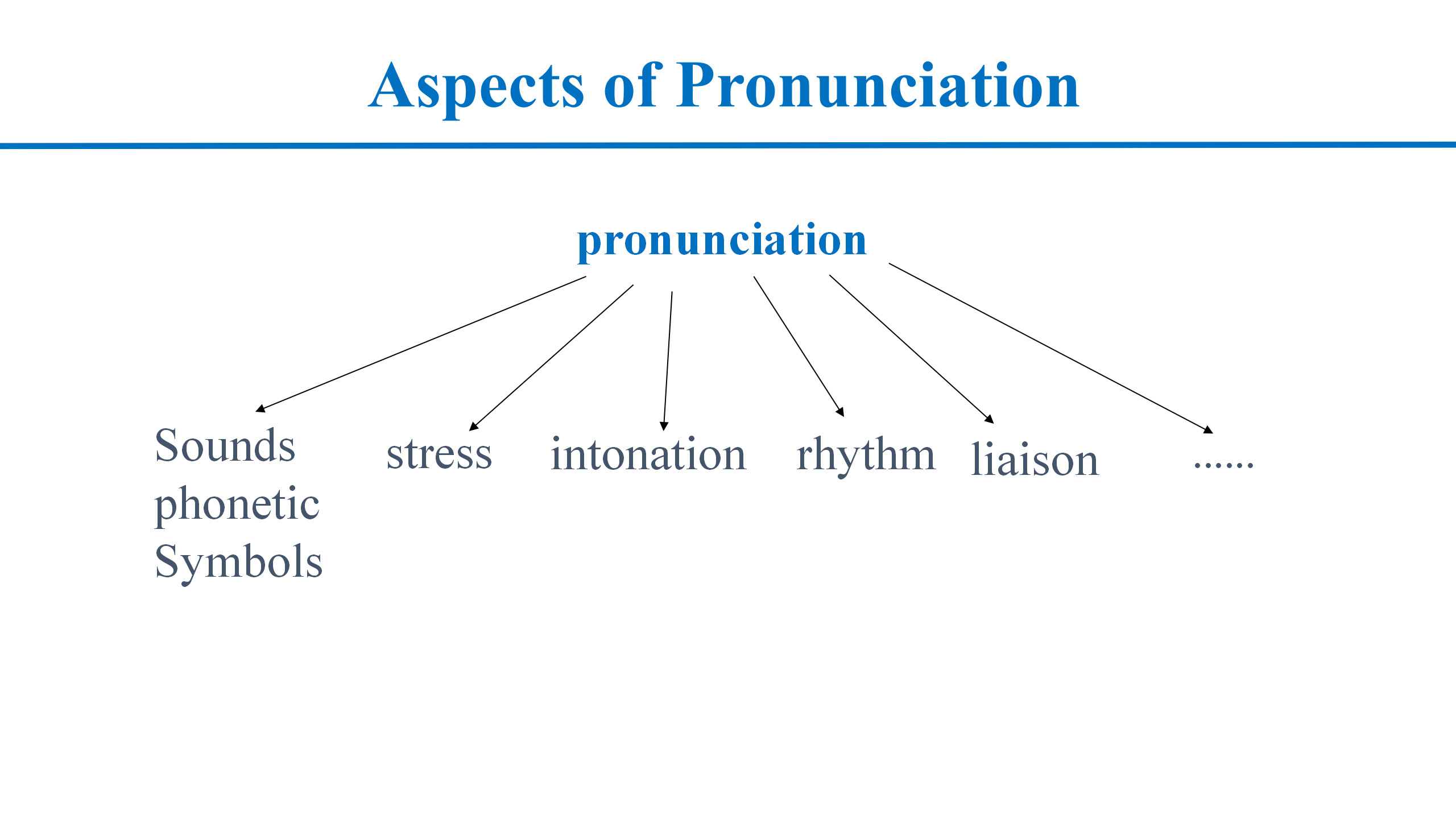 Aspects of Pronunciation

pronunciation

Sounds
phonetic
Symbols

stress

intonation

rhythm

liaison

......